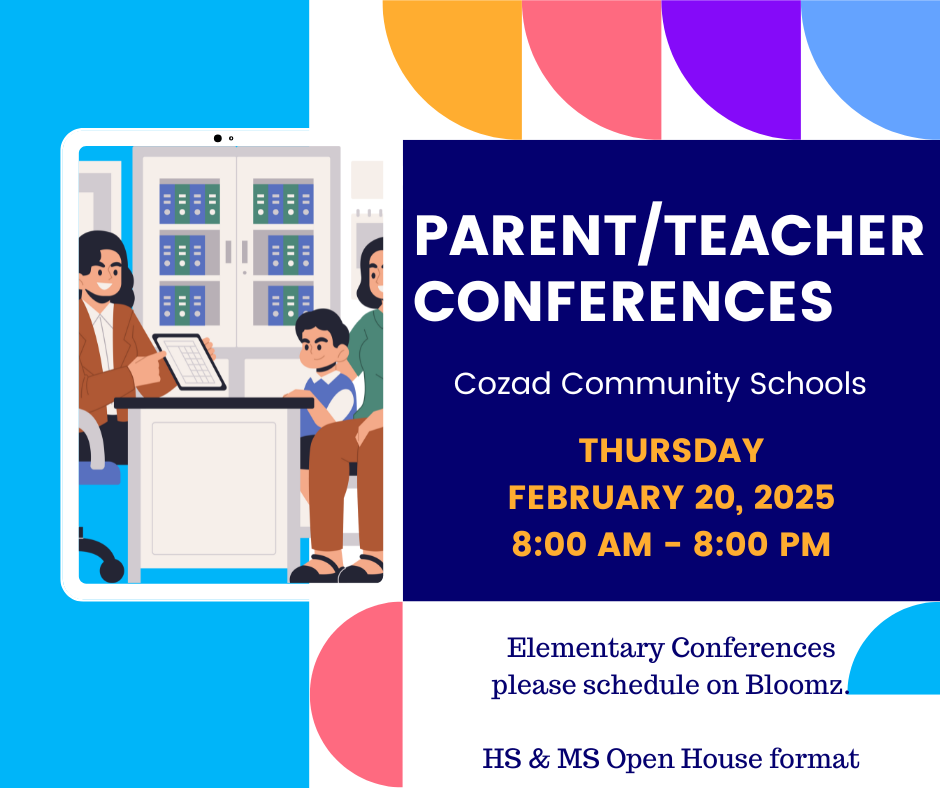 PARENT/TEACHER CONFERENCES

Cozad Community Schools

THURSDAY
FEBRUARY 20, 2025
8:00 AM - 8:00 PM

Elementary Conferences please schedule on Bloomz.

HS & MS Open House format